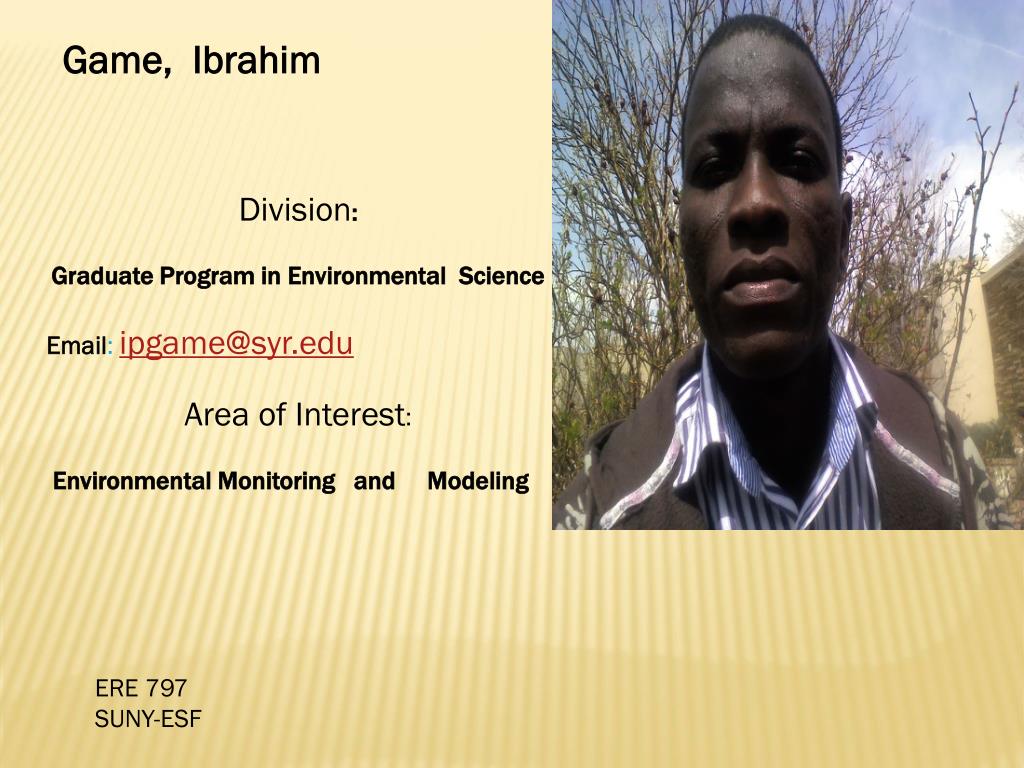 Game, Ibrahim

Division:

Graduate Program in Environmental Science

Email: ipgame@syr.edu

Area of Interest:

Environmental Monitoring and Modeling

ERE 797
SUNY-ESF